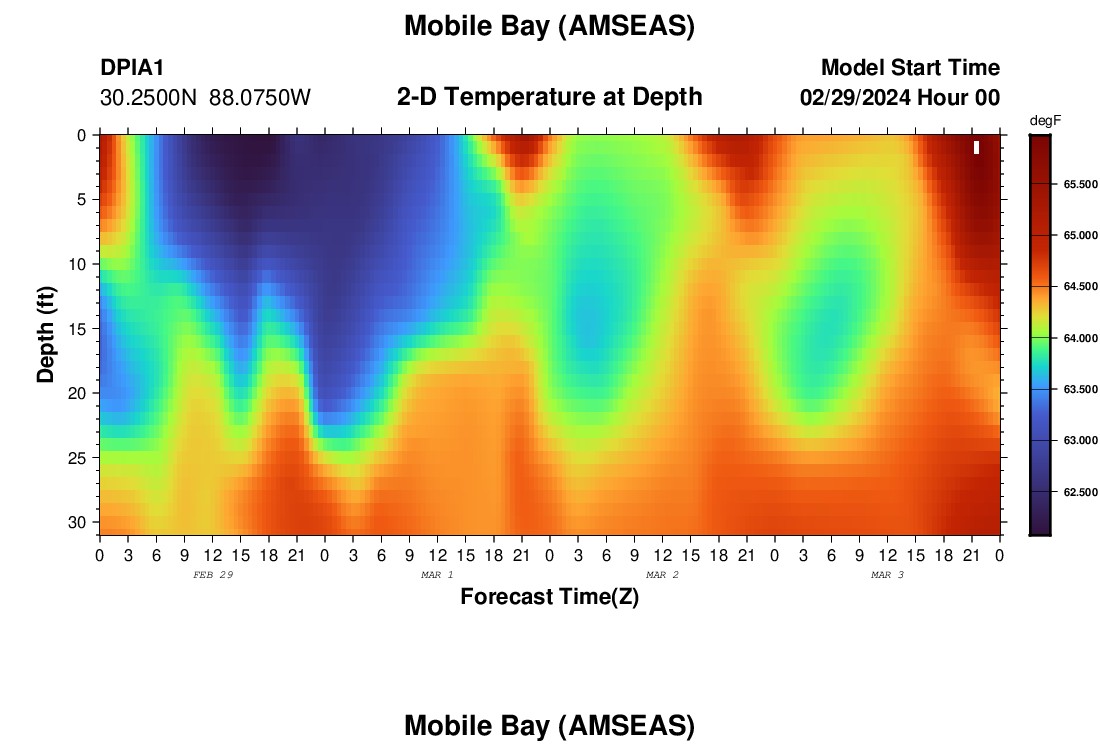 Mobile Bay (AMSEAS)

DPIA1
30.2500N 88.0750W

2-D Temperature at Depth

Model Start Time
02/29/2024 Hour 00

degF
65.500
65.000
64.500
64.000
63.500
63.000
62.500

Depth (ft)
0
5
10
15
20
25
30

0 3 6 9 12 15 18 21 0 3 6 9 12 15 18 21 0 3 6 9 12 15 18 21 0 3 6 9 12 15 18 21 0
FEB 29
MAR 1
MAR 2
MAR 3

Forecast Time(Z)

Mobile Bay (AMSEAS)